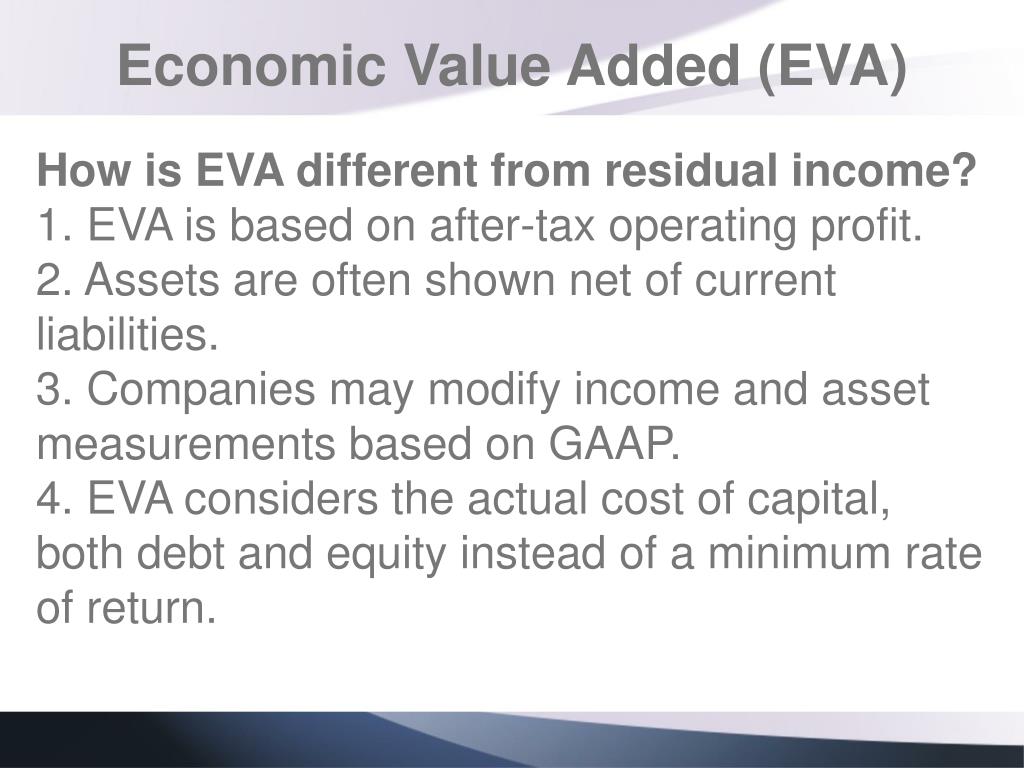 Economic Value Added (EVA)

How is EVA different from residual income?
1. EVA is based on after-tax operating profit.
2. Assets are often shown net of current liabilities.
3. Companies may modify income and asset measurements based on GAAP.
4. EVA considers the actual cost of capital, both debt and equity instead of a minimum rate of return.